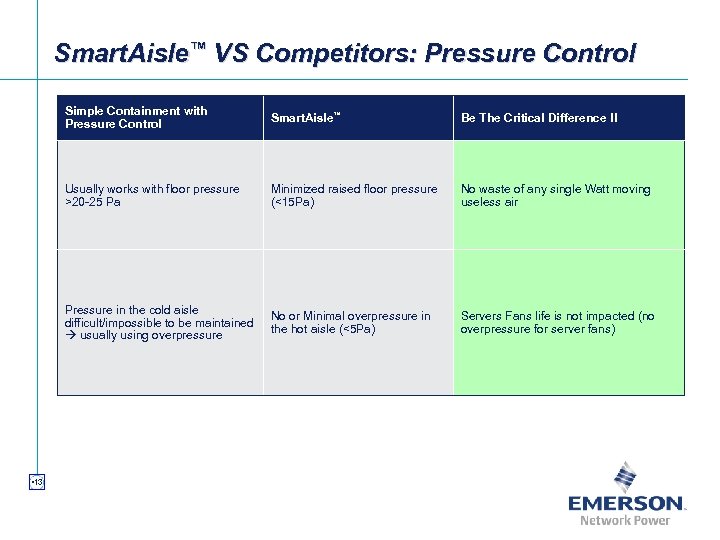 SmartAisle™ VS Competitors: Pressure Control

| Simple Containment with Pressure Control | SmartAisle™ | Be The Critical Difference II |
|---|---|---|
| Usually works with floor pressure >20-25 Pa | Minimized raised floor pressure (<15Pa) | No waste of any single Watt moving useless air |
| Pressure in the cold aisle difficult/impossible to be maintained → usually using overpressure | No or Minimal overpressure in the hot aisle (<5Pa) | Servers Fans life is not impacted (no overpressure for server fans) |

•13

EMERSON.
Network Power